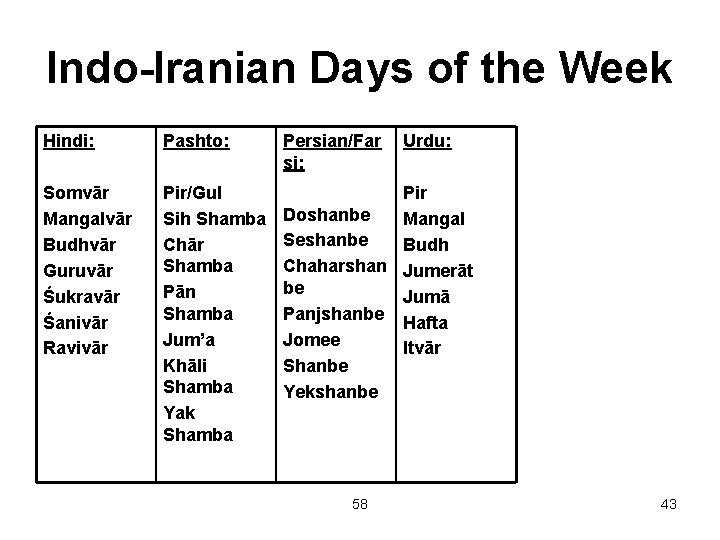 Indo-Iranian Days of the Week

| Hindi: | Pashto: | Persian/Farsi: | Urdu: |
|---|---|---|---|
| Somvār | Pir/Gul | Doshanbe | Pir |
| Mangalvār | Sih Shamba | Seshanbe | Mangal |
| Budhvār | Chār Shamba | Chaharshanbe | Budh |
| Guruvār | Pān Shamba | Panjshanbe | Jumerāt |
| Śukravār | Jum'a | Jomee | Jumā |
| Śanivār | Khāli Shamba | Shanbe | Hafta |
| Ravivār | Yak Shamba | Yekshanbe | Itvār |

58

43